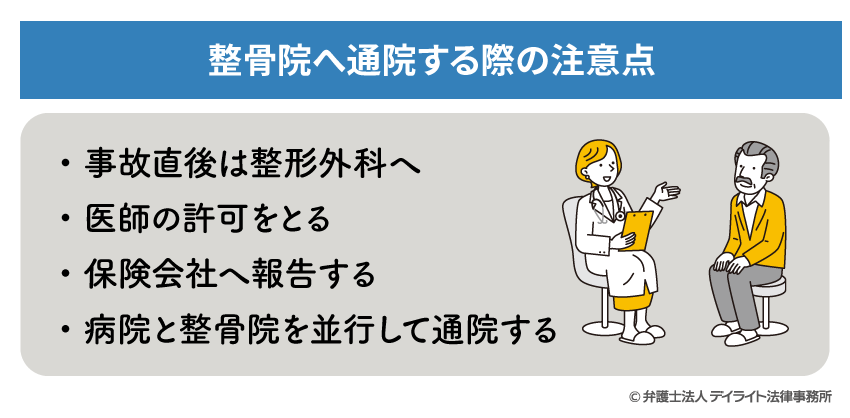 整骨院へ通院する際の注意点

・事故直後は整形外科へ
・医師の許可をとる
・保険会社へ報告する
・病院と整骨院を並行して通院する

© 弁護士法人 デイライト法律事務所